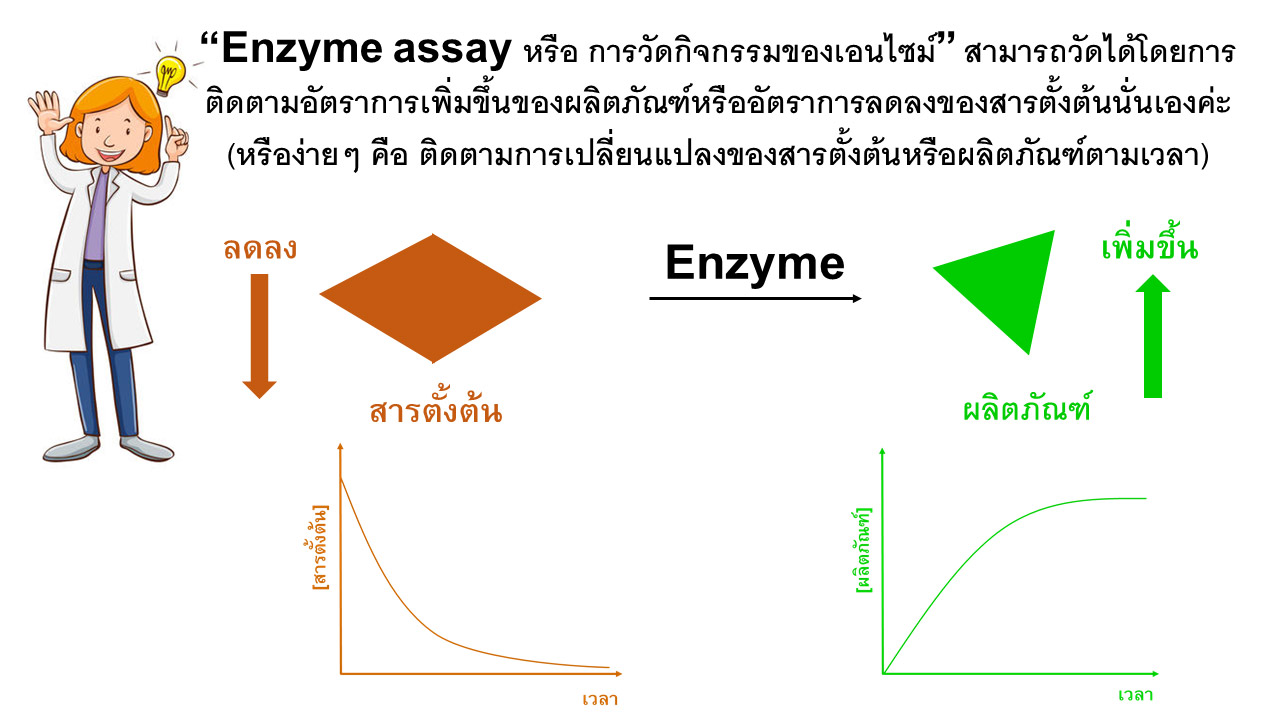 “Enzyme assay หรือ การวัดกิจกรรมของเอนไซม์” สามารถวัดได้โดยการติดตามอัตราการเพิ่มขึ้นของผลิตภัณฑ์หรืออัตราการลดลงของสารตั้งต้นนั่นเองค่ะ (หรือง่ายๆ คือ ติดตามการเปลี่ยนแปลงของสารตั้งต้นหรือผลิตภัณฑ์ตามเวลา)

ลดลง

Enzyme

เพิ่มขึ้น

สารตั้งต้น

ผลิตภัณฑ์

[สารตั้งต้น]

เวลา

[ผลิตภัณฑ์]

เวลา